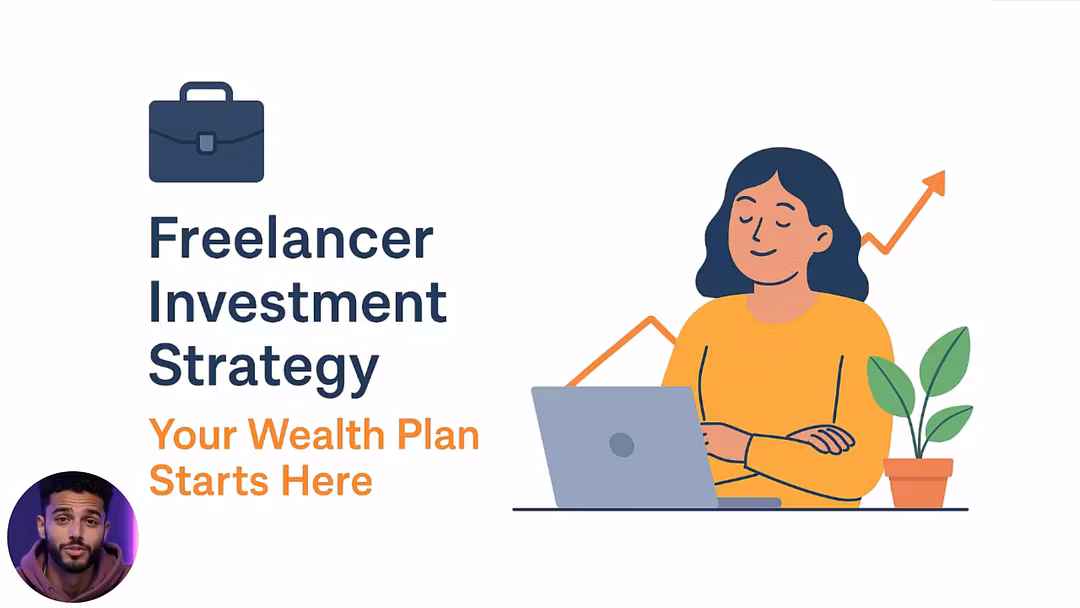 Freelancer Investment Strategy

Your Wealth Plan Starts Here